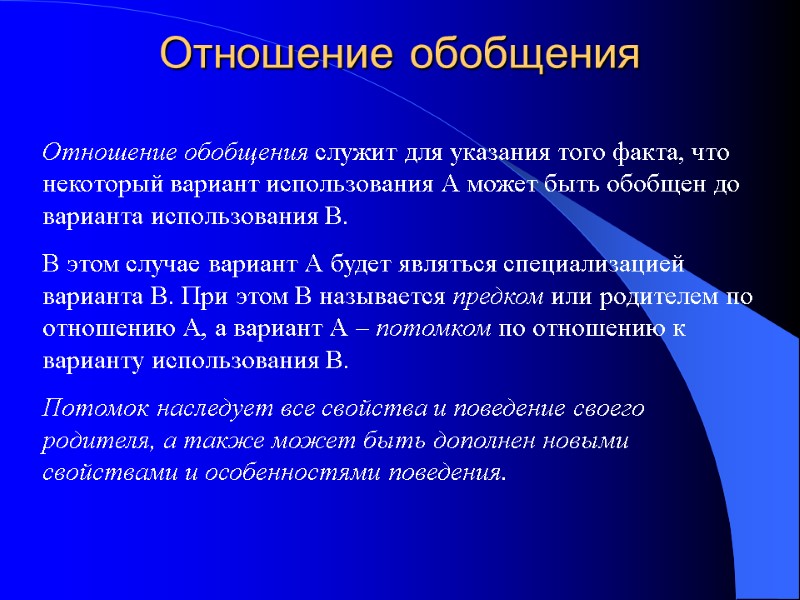 Отношение обобщения

Отношение обобщения служит для указания того факта, что некоторый вариант использования А может быть обобщен до варианта использования В.

В этом случае вариант А будет являться специализацией варианта В. При этом В называется предком или родителем по отношению А, а вариант А – потомком по отношению к варианту использования В.

Потомок наследует все свойства и поведение своего родителя, а также может быть дополнен новыми свойствами и особенностями поведения.